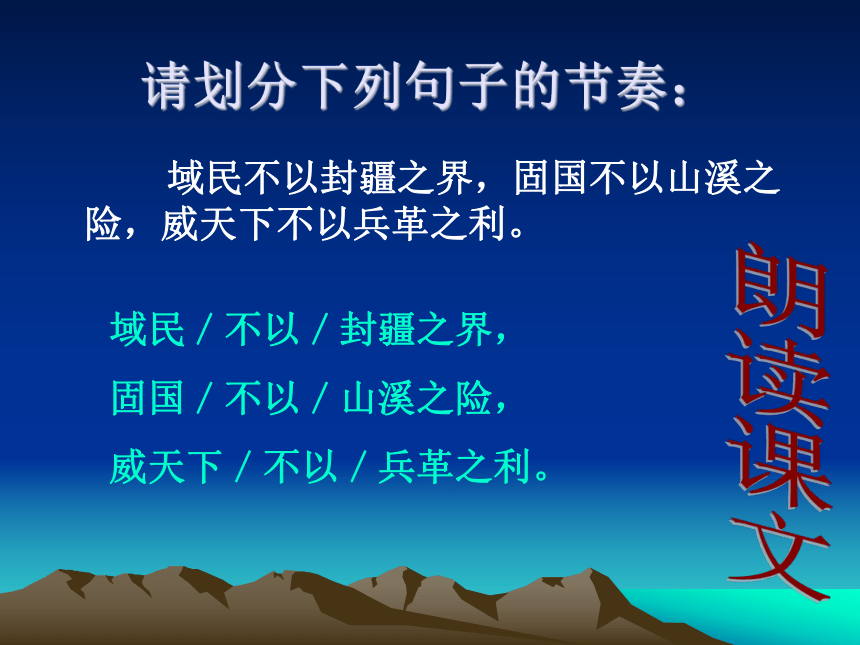 请划分下列句子的节奏：

域民不以封疆之界，固国不以山溪之险，威天下不以兵革之利。

域民 / 不以 / 封疆之界，

固国 / 不以 / 山溪之险，

威天下 / 不以 / 兵革之利。

朗读课文